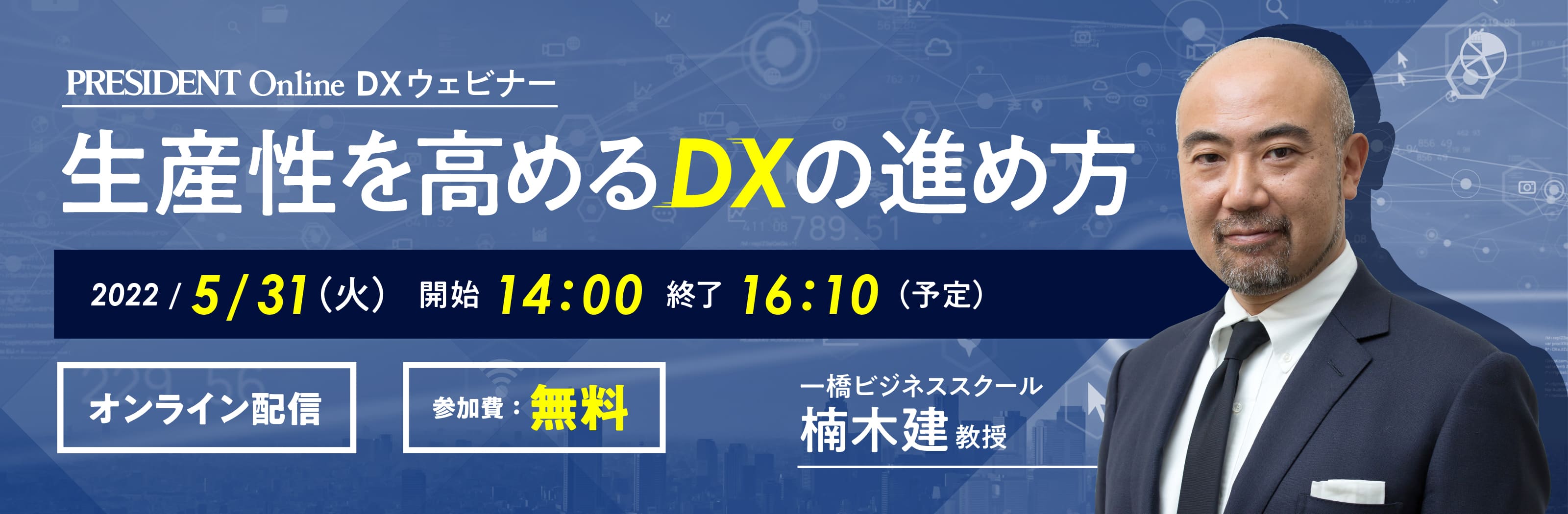 PRESIDENT Online DXウェビナー

生産性を高めるDXの進め方

2022 / 5/31（火） 開始 14:00 終了 16:10（予定）

オンライン配信

参加費：無料

一橋ビジネススクール
楠木建 教授